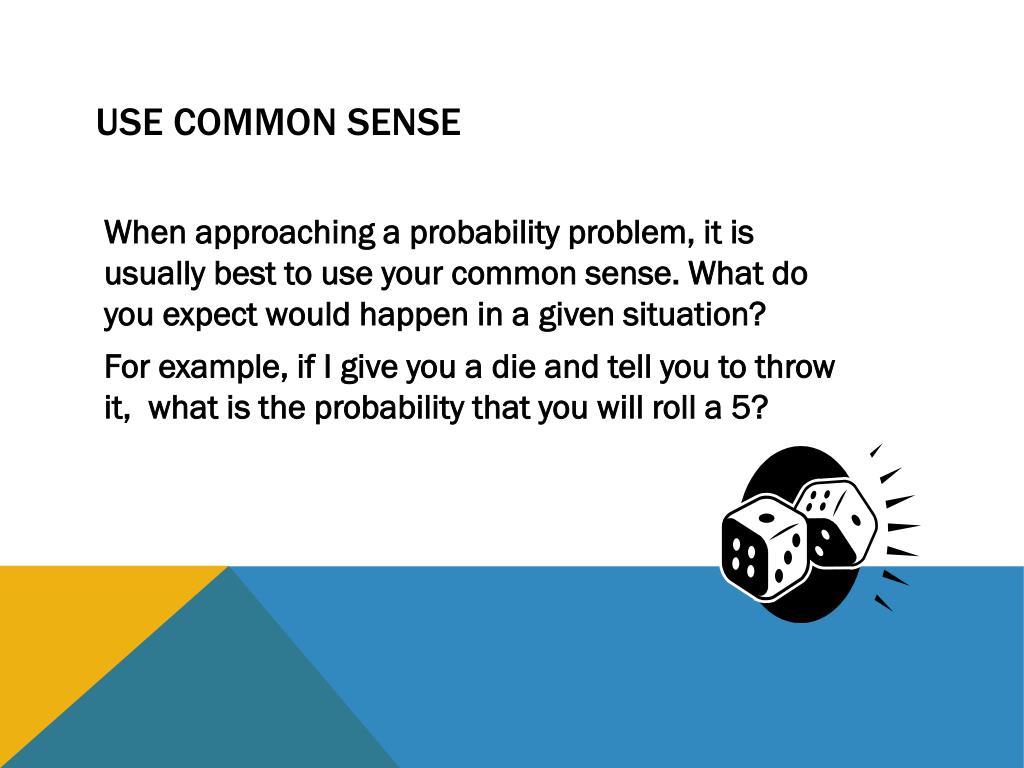 USE COMMON SENSE

When approaching a probability problem, it is usually best to use your common sense. What do you expect would happen in a given situation?

For example, if I give you a die and tell you to throw it,  what is the probability that you will roll a 5?